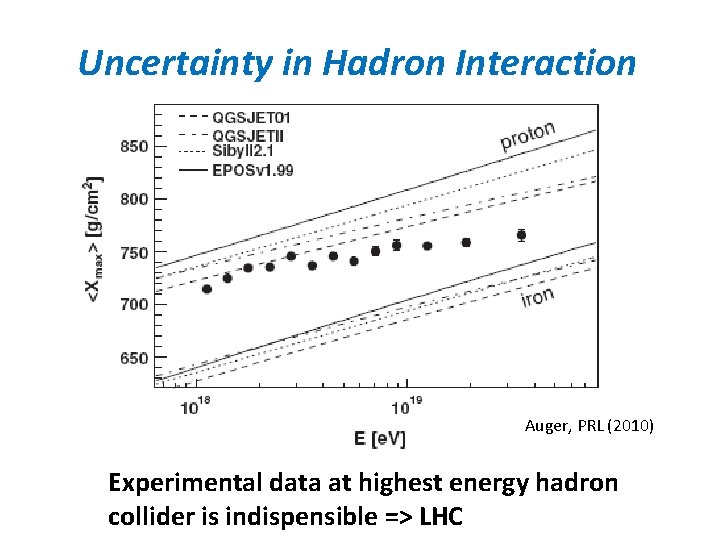 Uncertainty in Hadron Interaction

QGSJET01
QGSJETII
Sibyll2.1
EPOSv1.99

proton

iron

$<X_{max}>$ [g/cm$^2$]

850
800
750
700
650

$10^{18}$
$10^{19}$

E [eV]

Auger, PRL (2010)

Experimental data at highest energy hadron collider is indispensible => LHC